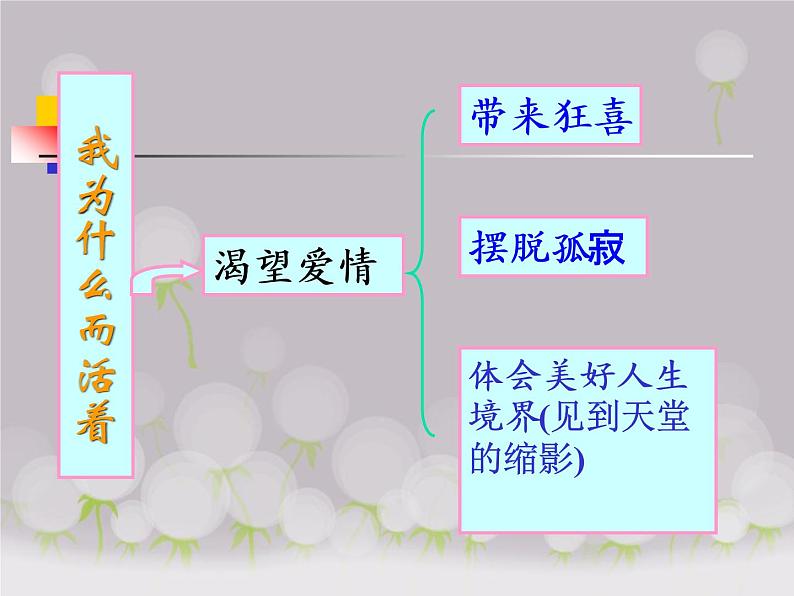 我为什么而活着

渴望爱情

带来狂喜

摆脱孤寂

体会美好人生境界(见到天堂的缩影)